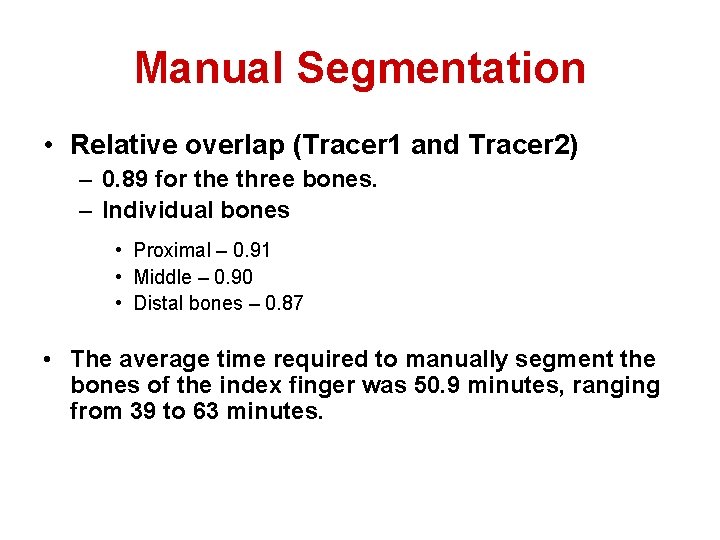 Manual Segmentation

• Relative overlap (Tracer1 and Tracer2)
– 0.89 for the three bones.
– Individual bones
• Proximal – 0.91
• Middle – 0.90
• Distal bones – 0.87

• The average time required to manually segment the bones of the index finger was 50.9 minutes, ranging from 39 to 63 minutes.